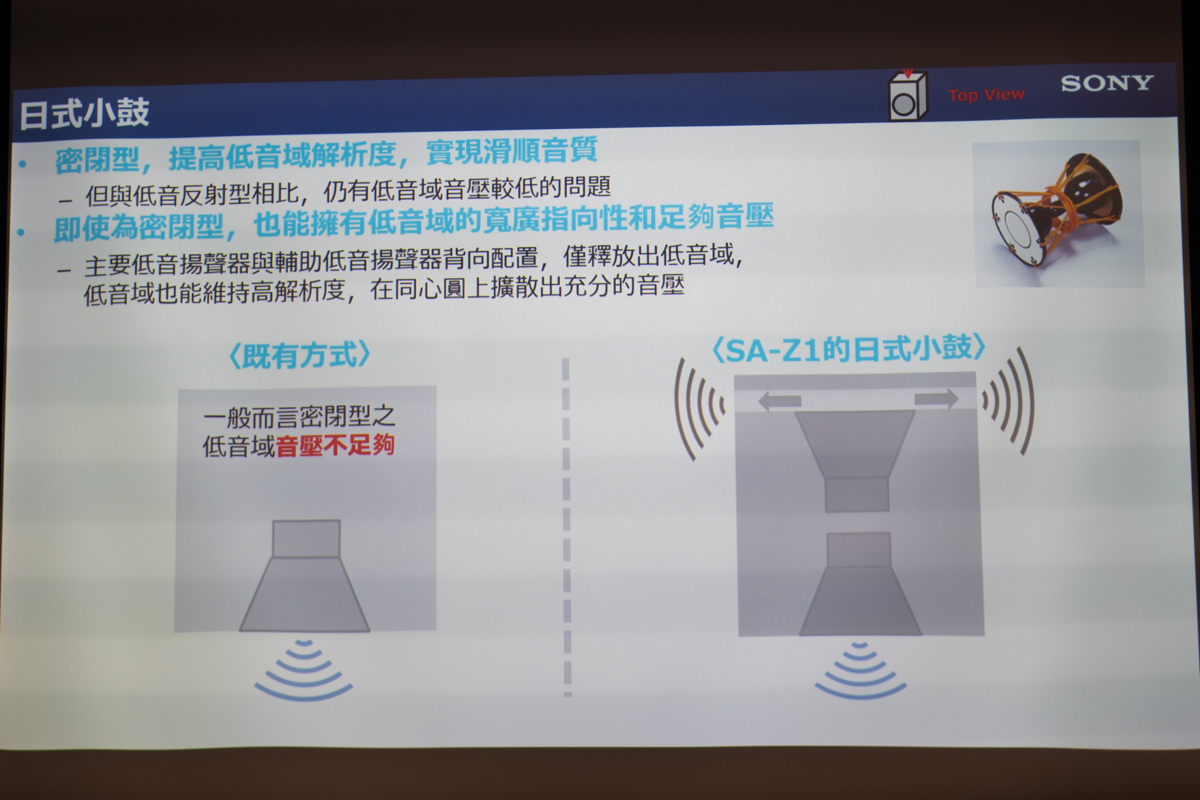 日式小鼓

Top View

SONY

• 密閉型，提高低音域解析度，實現滑順音質
– 但與低音反射型相比，仍有低音域音壓較低的問題
• 即使為密閉型，也能擁有低音域的寬廣指向性和足夠音壓
– 主要低音揚聲器與輔助低音揚聲器背向配置，僅釋放出低音域，低音域也能維持高解析度，在同心圓上擴散出充分的音壓

〈既有方式〉

一般而言密閉型之低音域音壓不足夠

〈SA-Z1的日式小鼓〉